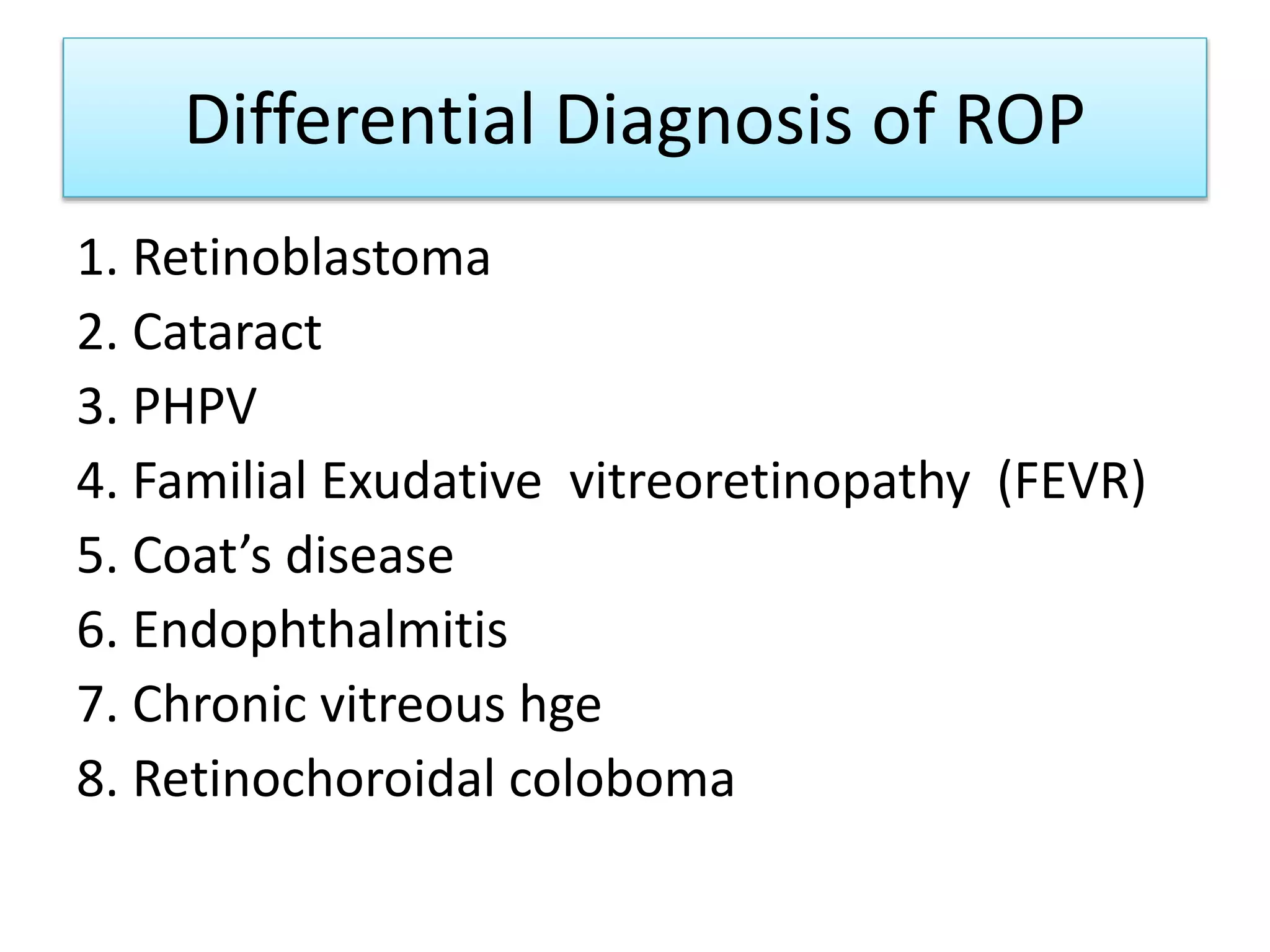 Differential Diagnosis of ROP

1. Retinoblastoma
2. Cataract
3. PHPV
4. Familial Exudative vitreoretinopathy (FEVR)
5. Coat’s disease
6. Endophthalmitis
7. Chronic vitreous hge
8. Retinochoroidal coloboma